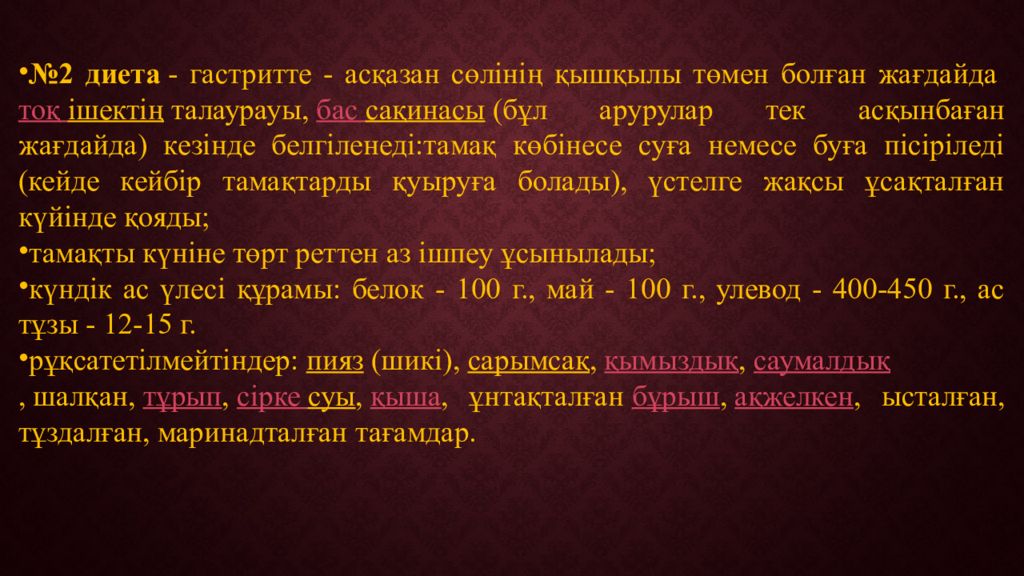 •№2 диета - гастритте - асқазан сөлінің қышқылы төмен болған жағдайда тоқ ішектің талаурауы, бас сақинасы (бұл арурулар тек асқынбаған жағдайда) кезінде белгіленеді:тамақ көбінесе суға немесе буға пісіріледі (кейде кейбір тамақтарды қуыруға болады), үстелге жақсы ұсақталған күйінде қояды;
•тамақты күніне төрт реттен аз ішпеу ұсынылады;
•күндік ас үлесі құрамы: белок - 100 г., май - 100 г., улевод - 400-450 г., ас тұзы - 12-15 г.
•рұқсатетілмейтіндер: пияз (шикі), сарымсақ, қымыздық, саумалдық , шалқан, тұрып, сірке суы, қыша, ұнтақталған бұрыш, ақжелкен, ысталған, тұздалған, маринадталған тағамдар.